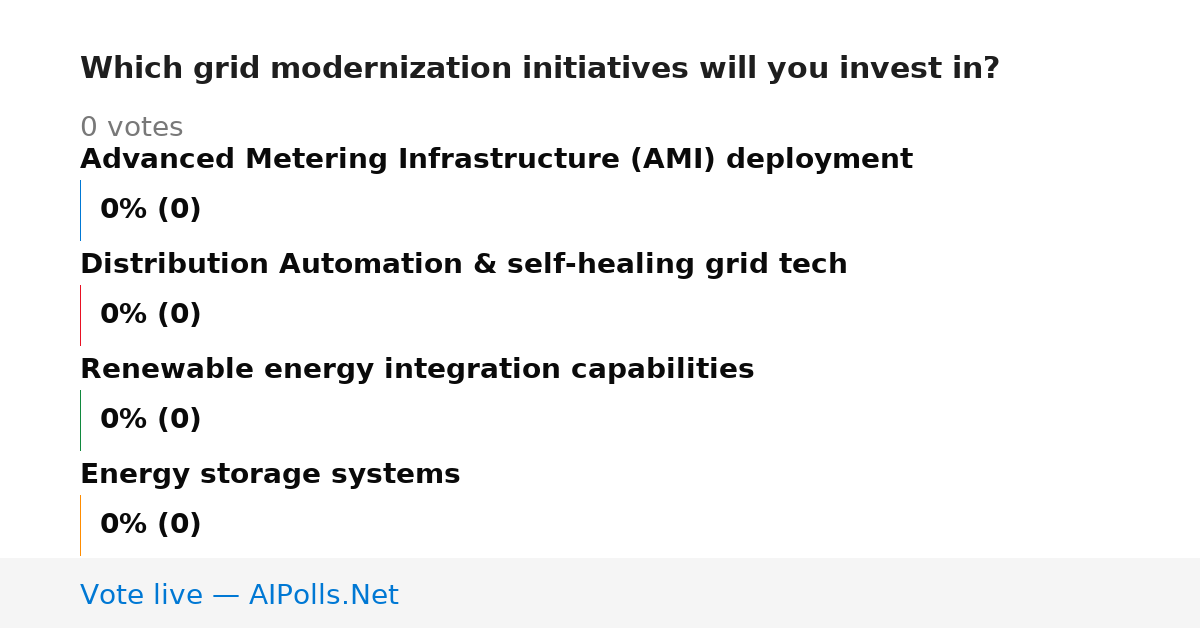 Which grid modernization initiatives will you invest in?

0 votes

Advanced Metering Infrastructure (AMI) deployment

0% (0)

Distribution Automation & self-healing grid tech

0% (0)

Renewable energy integration capabilities

0% (0)

Energy storage systems

0% (0)

Vote live — AIPolls.Net